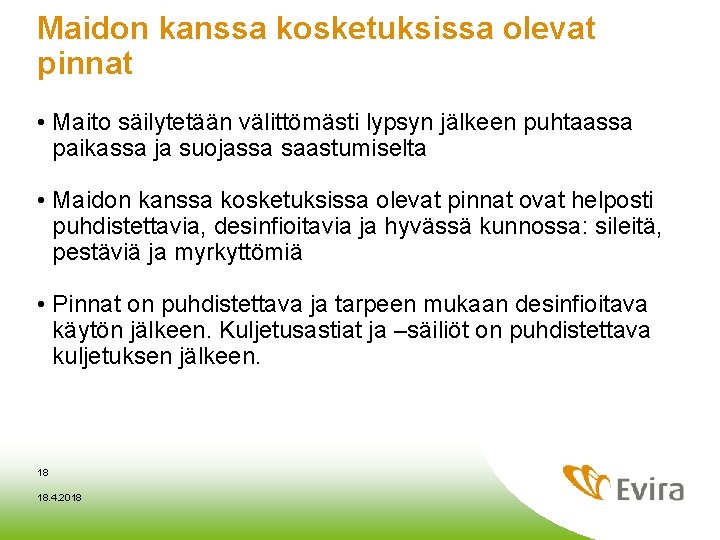 Maidon kanssa kosketuksissa olevat pinnat

• Maito säilytetään välittömästi lypsyn jälkeen puhtaassa paikassa ja suojassa saastumiselta

• Maidon kanssa kosketuksissa olevat pinnat ovat helposti puhdistettavia, desinfioitavia ja hyvässä kunnossa: sileitä, pestäviä ja myrkyttömiä

• Pinnat on puhdistettava ja tarpeen mukaan desinfioitava käytön jälkeen. Kuljetusastiat ja –säiliöt on puhdistettava kuljetuksen jälkeen.

18

18.4.2018

Evira